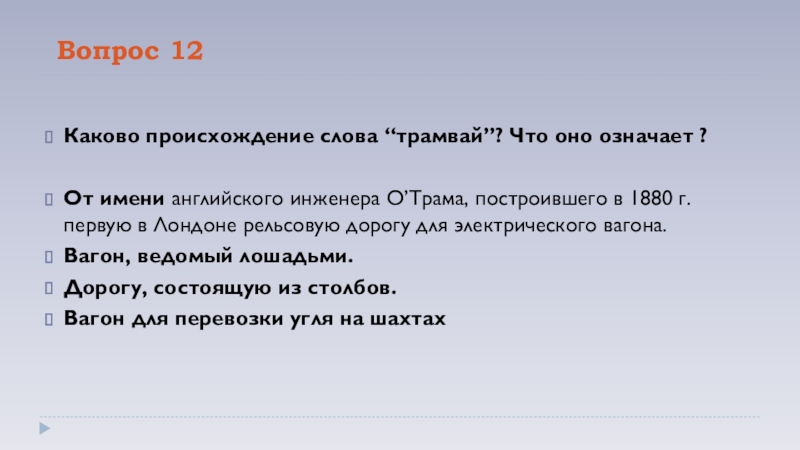 Вопрос 12

Каково происхождение слова “трамвай”? Что оно означает ?

От имени английского инженера О’Трама, построившего в 1880 г. первую в Лондоне рельсовую дорогу для электрического вагона.

Вагон, ведомый лошадьми.

Дорогу, состоящую из столбов.

Вагон для перевозки угля на шахтах